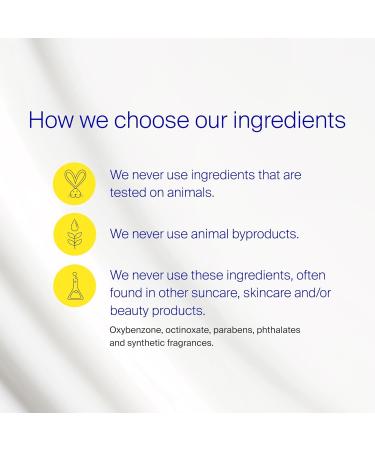 How we choose our ingredients

We never use ingredients that are tested on animals.

We never use animal byproducts.

We never use these ingredients, often found in other suncare, skincare and/or beauty products.

Oxybenzone, octinoxate, parabens, phthalates and synthetic fragrances.